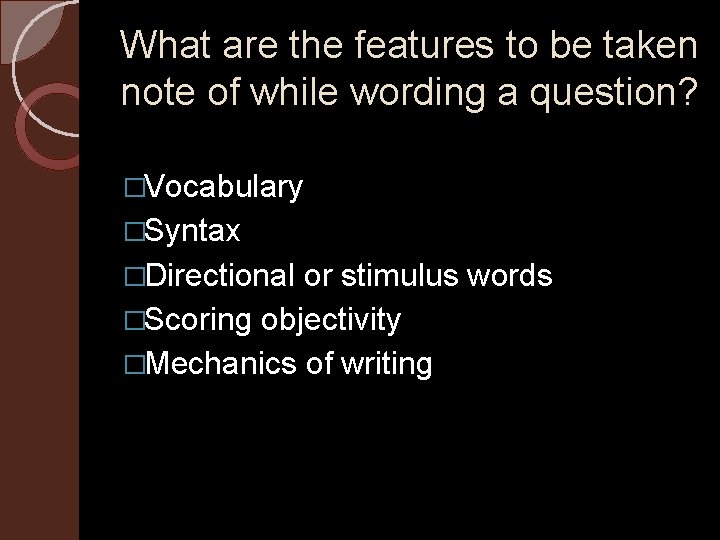 What are the features to be taken note of while wording a question?

□Vocabulary
□Syntax
□Directional or stimulus words
□Scoring objectivity
□Mechanics of writing